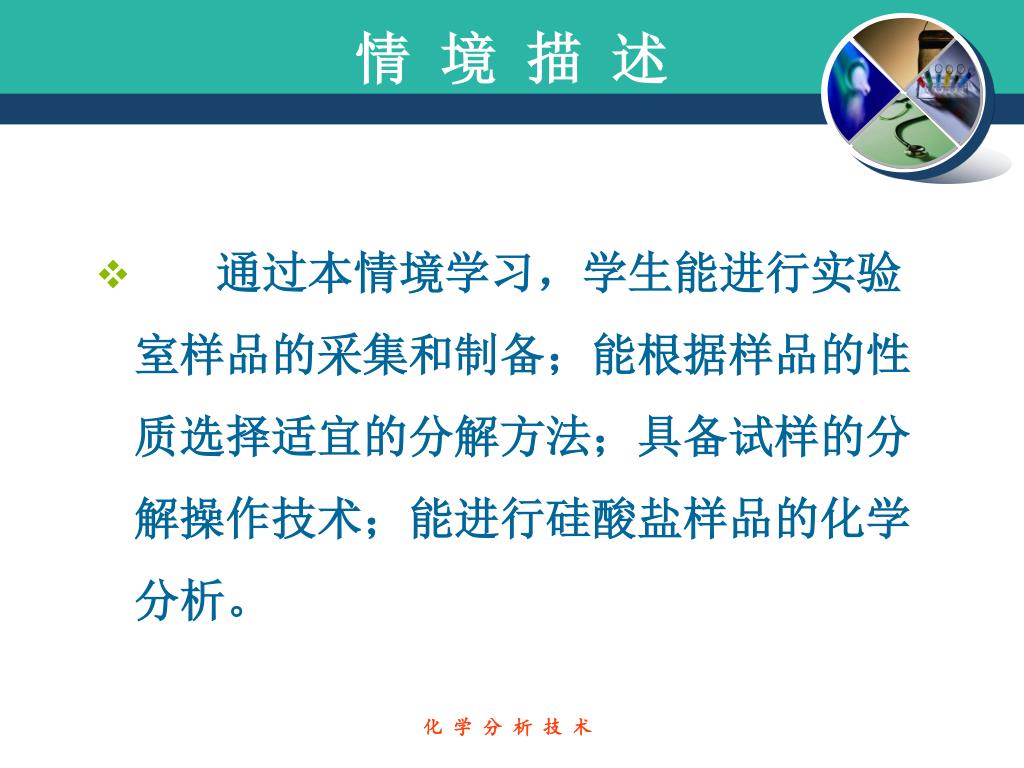 情 境 描 述

❖ 通过本情境学习，学生能进行实验室样品的采集和制备；能根据样品的性质选择适宜的分解方法；具备试样的分解操作技术；能进行硅酸盐样品的化学分析。

化 学 分 析 技 术